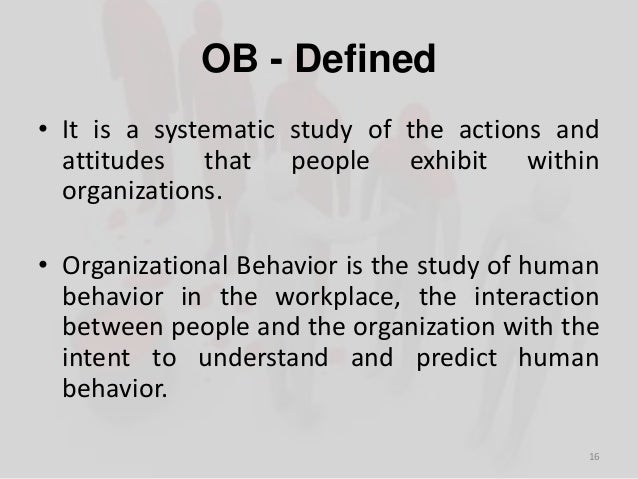 OB - Defined

• It is a systematic study of the actions and attitudes that people exhibit within organizations.

• Organizational Behavior is the study of human behavior in the workplace, the interaction between people and the organization with the intent to understand and predict human behavior.

16